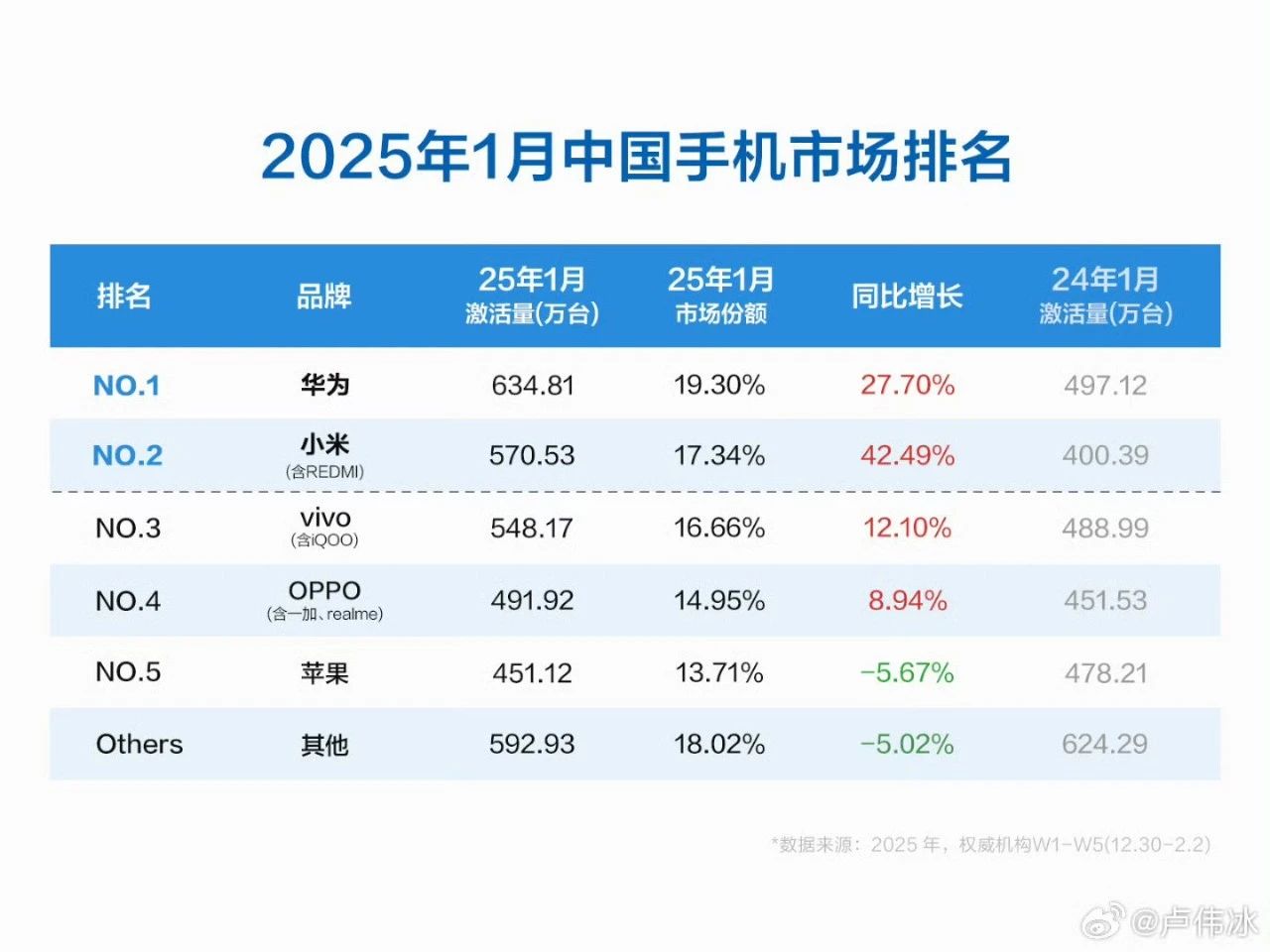 2025年1月中国手机市场排名

| 排名 | 品牌 | 25年1月 激活量(万台) | 25年1月 市场份额 | 同比增长 | 24年1月 激活量(万台) |
|---|---|---|---|---|---|
| NO.1 | 华为 | 634.81 | 19.30% | 27.70% | 497.12 |
| NO.2 | 小米 (含REDMI) | 570.53 | 17.34% | 42.49% | 400.39 |
| NO.3 | vivo (含iQOO) | 548.17 | 16.66% | 12.10% | 488.99 |
| NO.4 | OPPO (含一加、realme) | 491.92 | 14.95% | 8.94% | 451.53 |
| NO.5 | 苹果 | 451.12 | 13.71% | -5.67% | 478.21 |
| Others | 其他 | 592.93 | 18.02% | -5.02% | 624.29 |

*数据来源：2025 年，权威机构W1-W5(12.30-2.2)

@卢伟冰